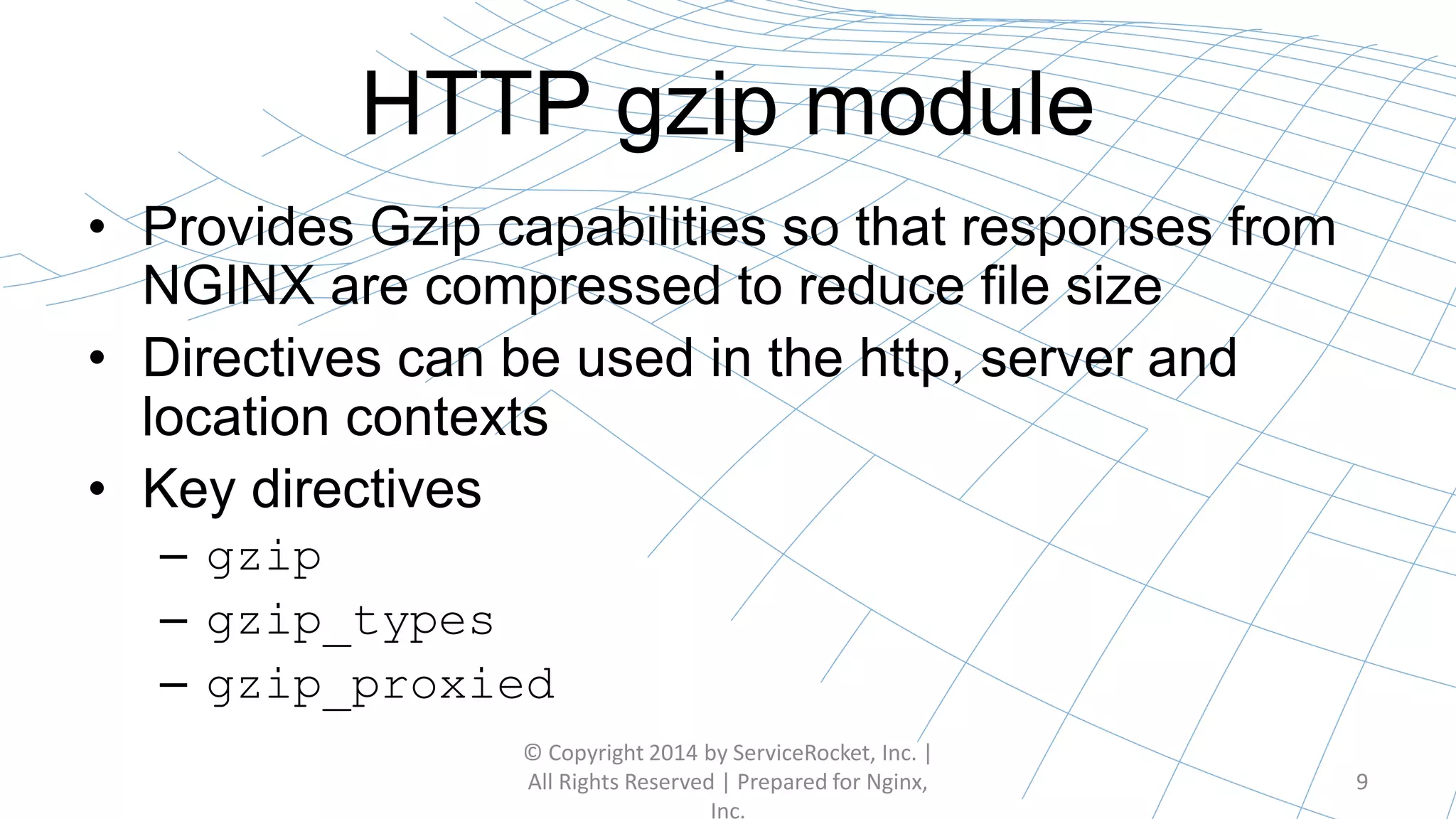 HTTP gzip module

• Provides Gzip capabilities so that responses from NGINX are compressed to reduce file size
• Directives can be used in the http, server and location contexts
• Key directives
– gzip
– gzip_types
– gzip_proxied

© Copyright 2014 by ServiceRocket, Inc. | All Rights Reserved | Prepared for Nginx, Inc.

9